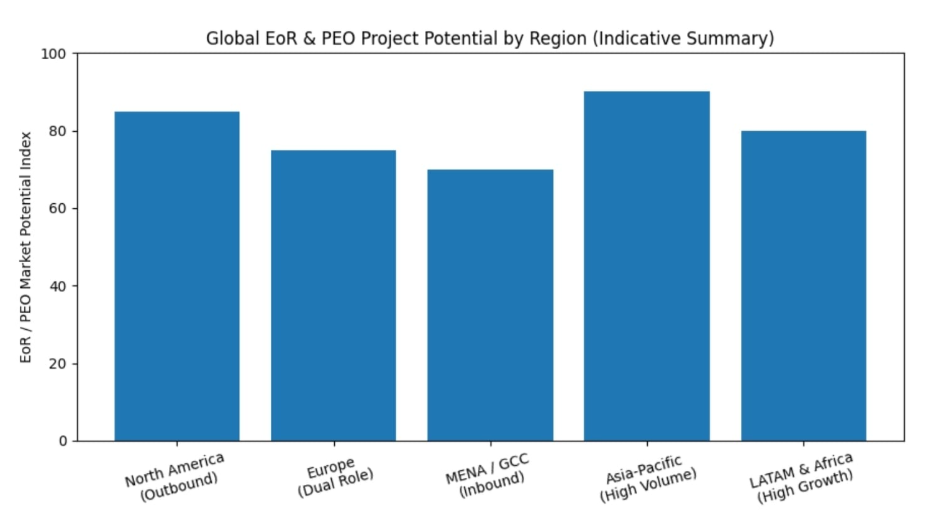 Global EoR & PEO Project Potential by Region (Indicative Summary)

EoR / PEO Market Potential Index

100
80
60
40
20
0

North America (Outbound)
Europe (Dual Role)
MENA / GCC (Inbound)
Asia-Pacific (High Volume)
LATAM & Africa (High Growth)